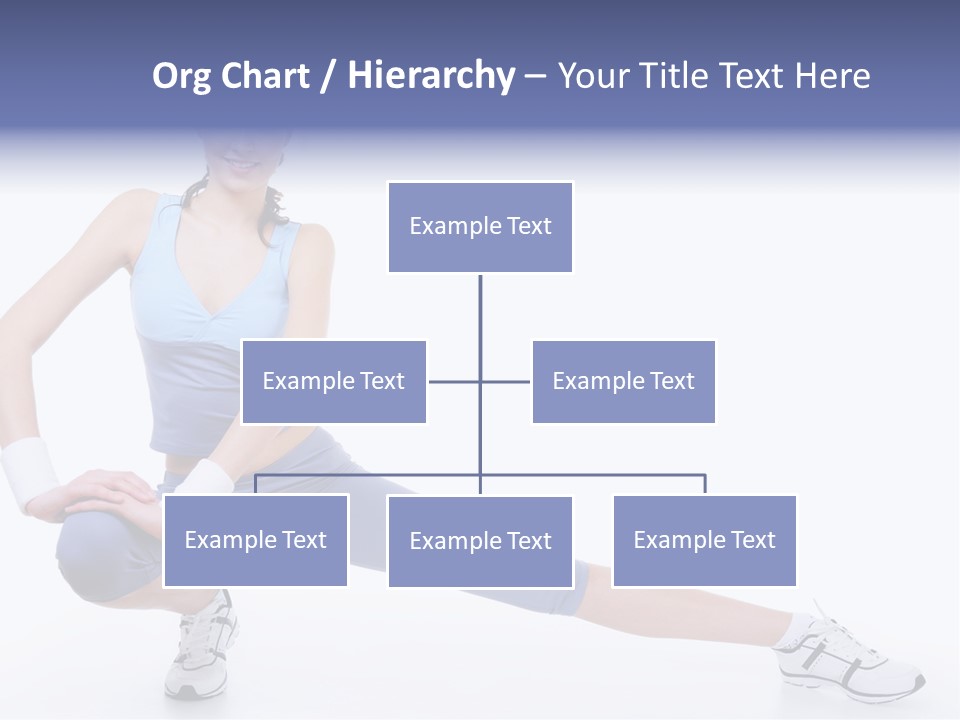 Org Chart / Hierarchy – Your Title Text Here

Example Text

Example Text

Example Text

Example Text

Example Text

Example Text